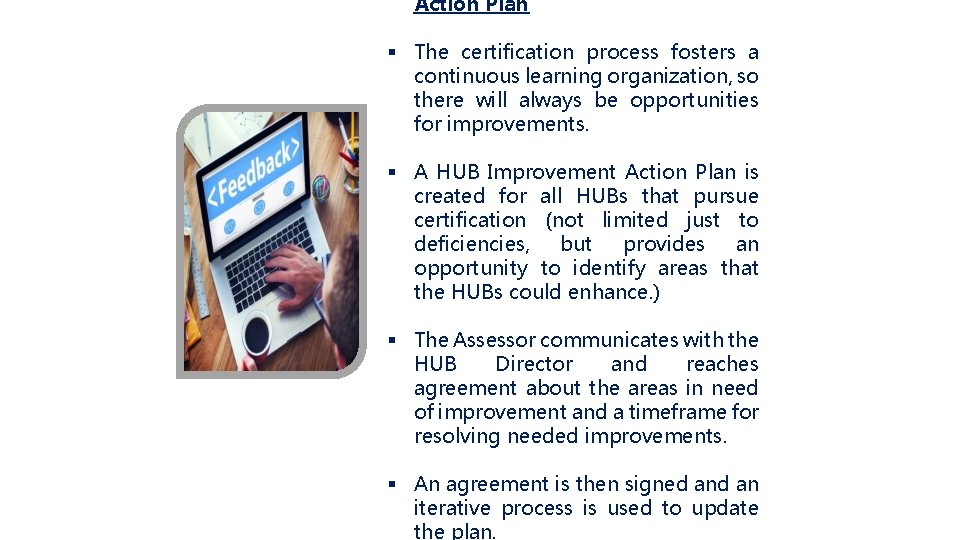 Action Plan

▪ The certification process fosters a continuous learning organization, so there will always be opportunities for improvements.

▪ A HUB Improvement Action Plan is created for all HUBs that pursue certification (not limited just to deficiencies, but provides an opportunity to identify areas that the HUBs could enhance.)

▪ The Assessor communicates with the HUB Director and reaches agreement about the areas in need of improvement and a timeframe for resolving needed improvements.

▪ An agreement is then signed and an iterative process is used to update the plan.

<Feedback>